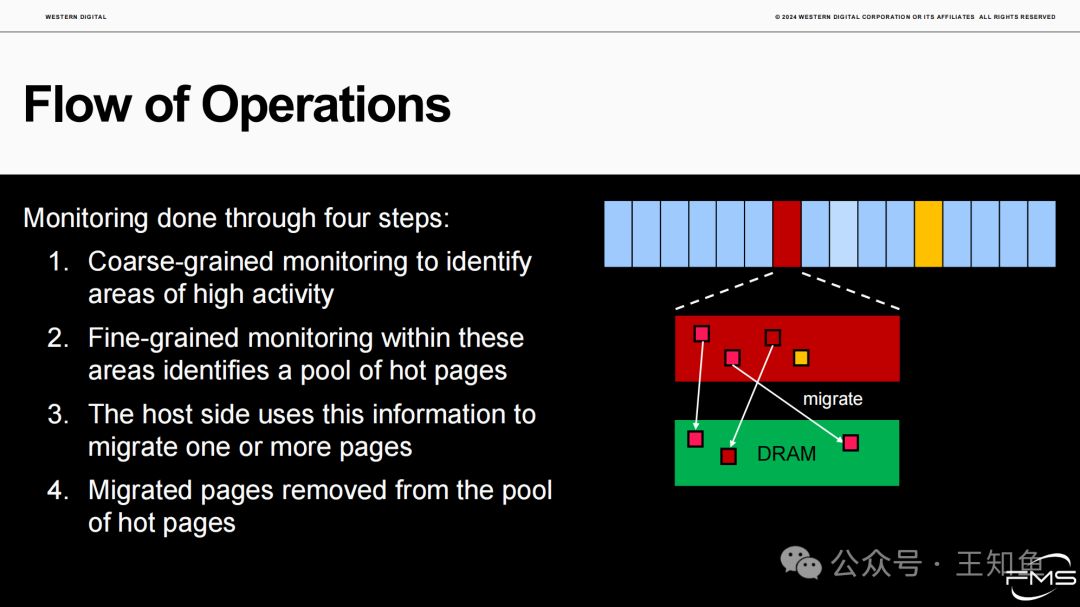 WESTERN DIGITAL

© 2024 WESTERN DIGITAL CORPORATION OR ITS AFFILIATES ALL RIGHTS RESERVED

Flow of Operations

Monitoring done through four steps:

1. Coarse-grained monitoring to identify areas of high activity
2. Fine-grained monitoring within these areas identifies a pool of hot pages
3. The host side uses this information to migrate one or more pages
4. Migrated pages removed from the pool of hot pages

migrate

DRAM

公众号 · 王知鱼

FMS